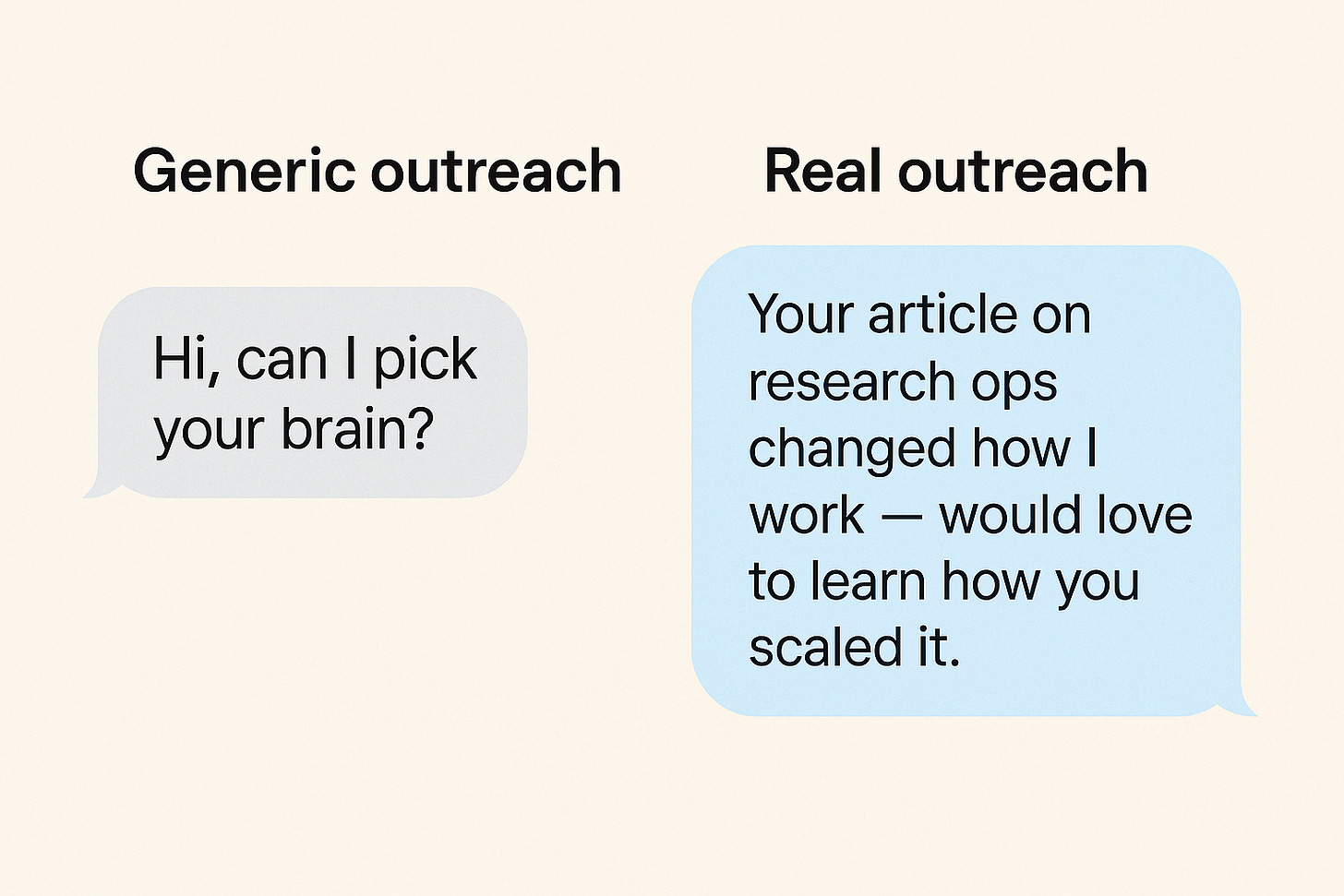 Generic outreach

Hi, can I pick your brain?

Real outreach

Your article on research ops changed how I work — would love to learn how you scaled it.